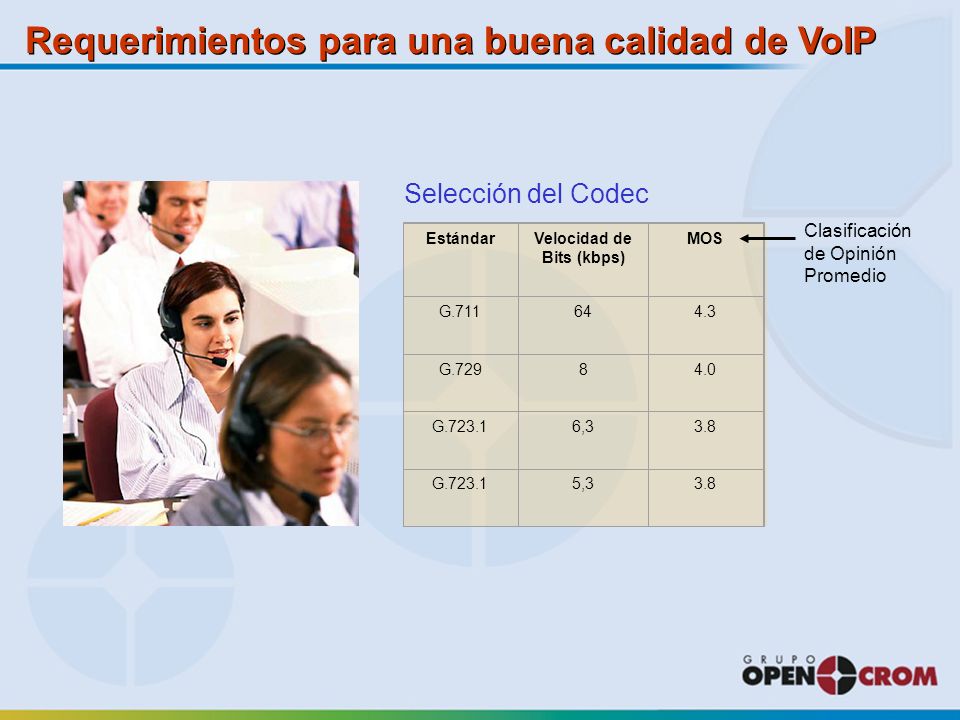 Requerimientos para una buena calidad de VoIP

Selección del Codec

| Estándar | Velocidad de Bits (kbps) | MOS |
|---|---|---|
| G.711 | 64 | 4.3 |
| G.729 | 8 | 4.0 |
| G.723.1 | 6,3 | 3.8 |
| G.723.1 | 5,3 | 3.8 |

Clasificación de Opinión Promedio

GRUPO OPEN CROM